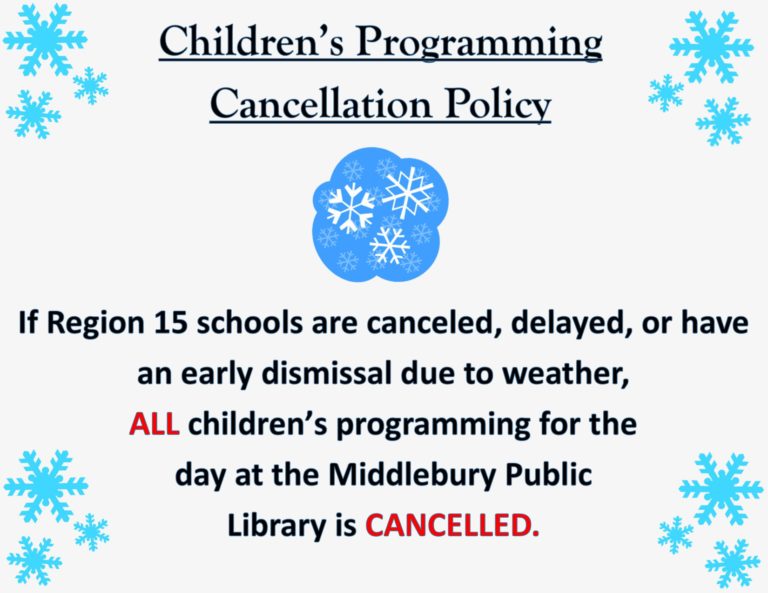 Children's Programming Cancellation Policy

If Region 15 schools are canceled, delayed, or have an early dismissal due to weather, ALL children's programming for the day at the Middlebury Public Library is CANCELLED.